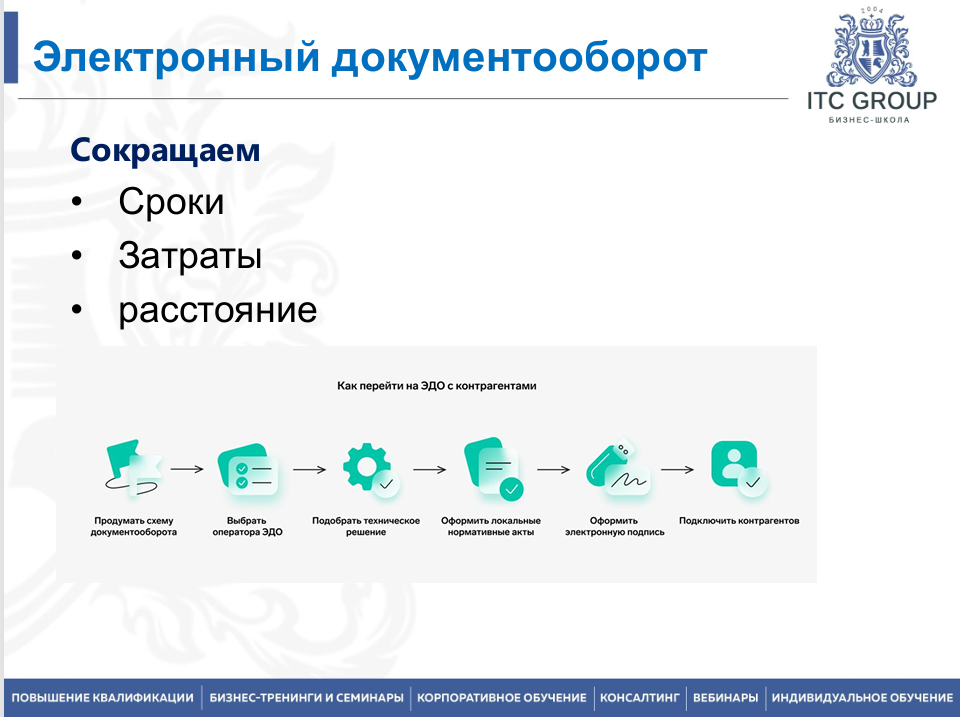 Электронный документооборот

2004
ITC GROUP
БИЗНЕС-ШКОЛА

Сокращаем

• Сроки
• Затраты
• расстояние

Как перейти на ЭДО с контрагентами

Продумать схему документооборота

Выбрать оператора ЭДО

Подобрать техническое решение

Оформить локальные нормативные акты

Оформить электронную подпись

Подключить контрагентов

ПОВЫШЕНИЕ КВАЛИФИКАЦИИ | БИЗНЕС-ТРЕНИНГИ И СЕМИНАРЫ | КОРПОРАТИВНОЕ ОБУЧЕНИЕ | КОНСАЛТИНГ | ВЕБИНАРЫ | ИНДИВИДУАЛЬНОЕ ОБУЧЕНИЕ